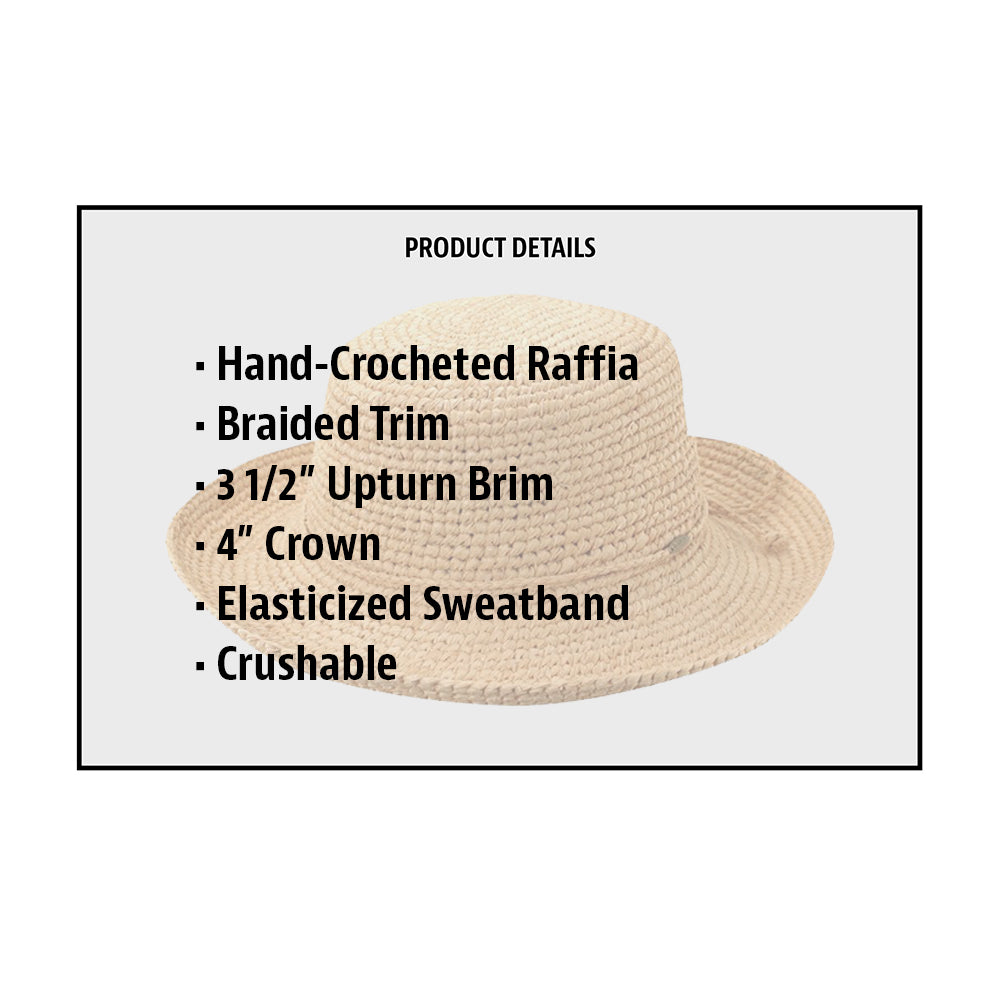 PRODUCT DETAILS

· Hand-Crocheted Raffia
· Braided Trim
· 3 1/2" Upturn Brim
· 4" Crown
· Elasticized Sweatband
· Crushable